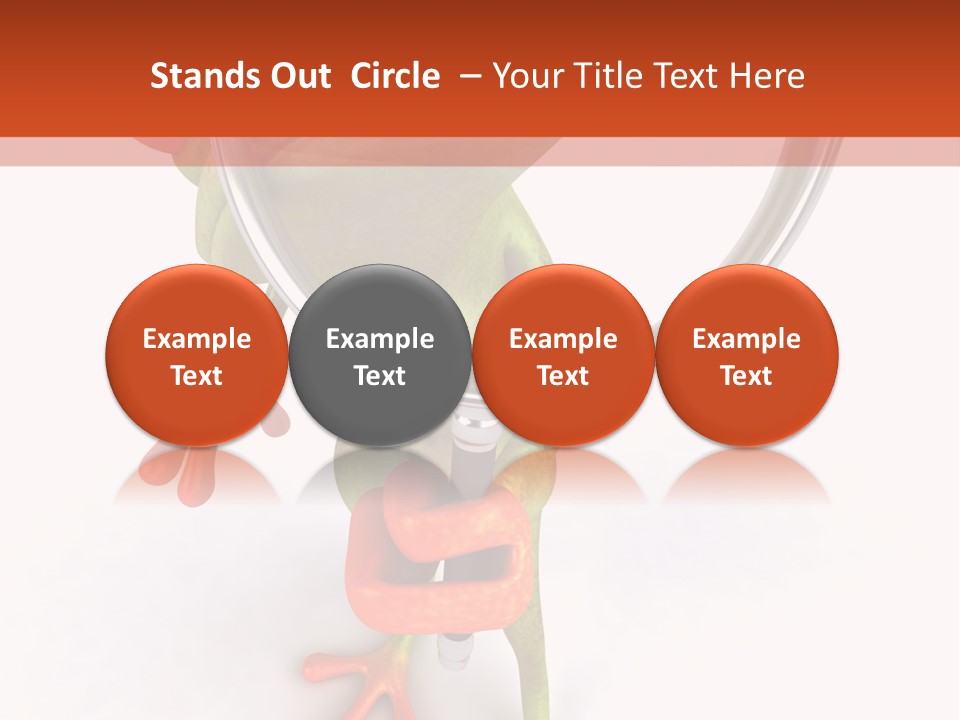 Stands Out Circle – Your Title Text Here

Example Text

Example Text

Example Text

Example Text